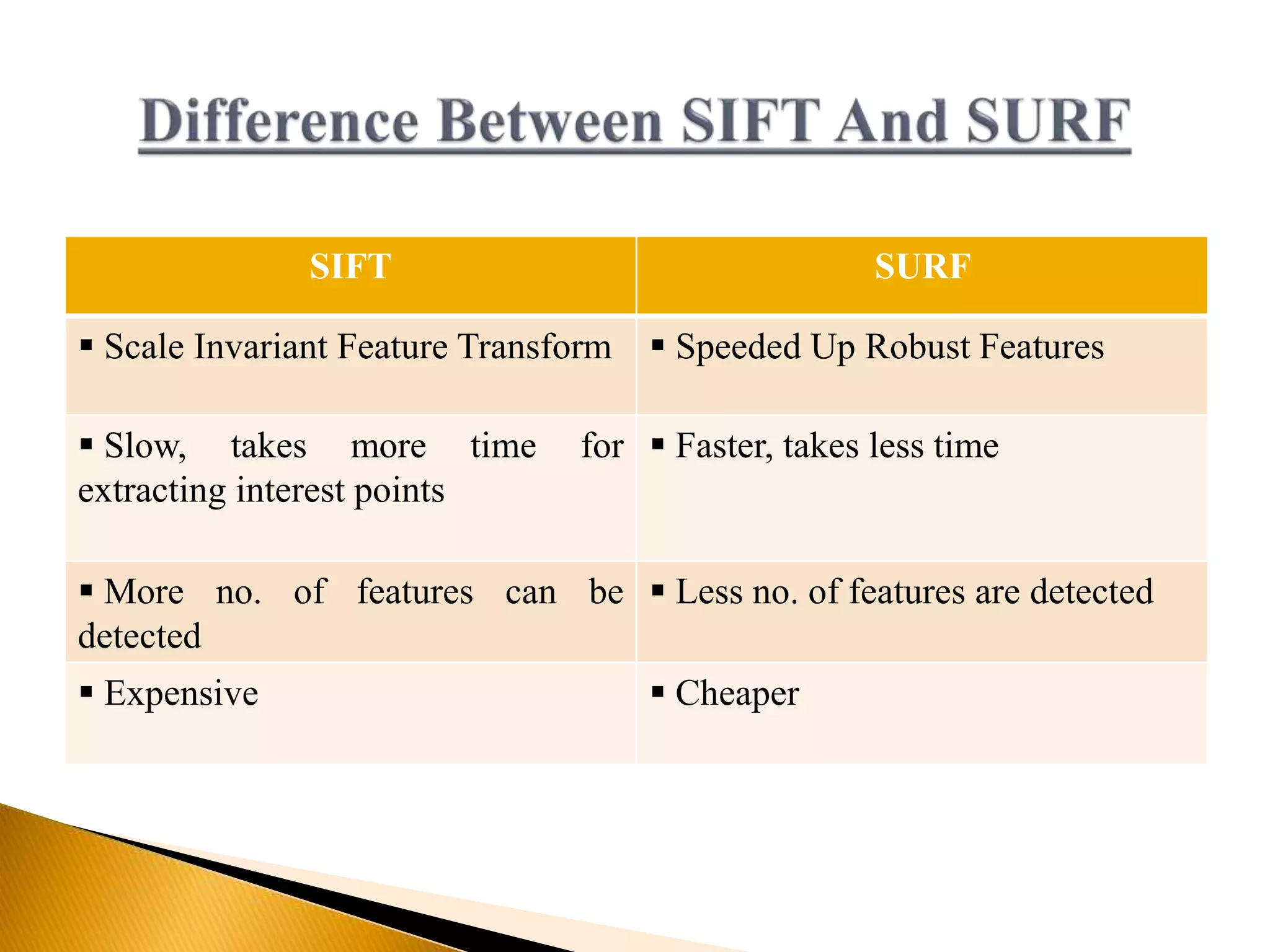 Difference Between SIFT And SURF

| SIFT | SURF |
|---|---|
| ▪ Scale Invariant Feature Transform | ▪ Speeded Up Robust Features |
| ▪ Slow, takes more time for extracting interest points | ▪ Faster, takes less time |
| ▪ More no. of features can be detected | ▪ Less no. of features are detected |
| ▪ Expensive | ▪ Cheaper |